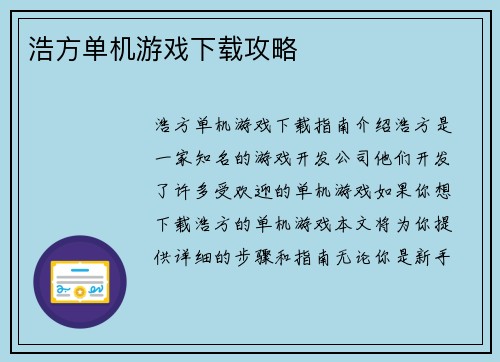 浩方单机游戏下载攻略

浩方单机游戏下载指南介绍浩方是一家知名的游戏开发公司他们开发了许多受欢迎的单机游戏如果你想下载浩方的单机游戏本文将为你提供详细的步骤和指南无论你是新手